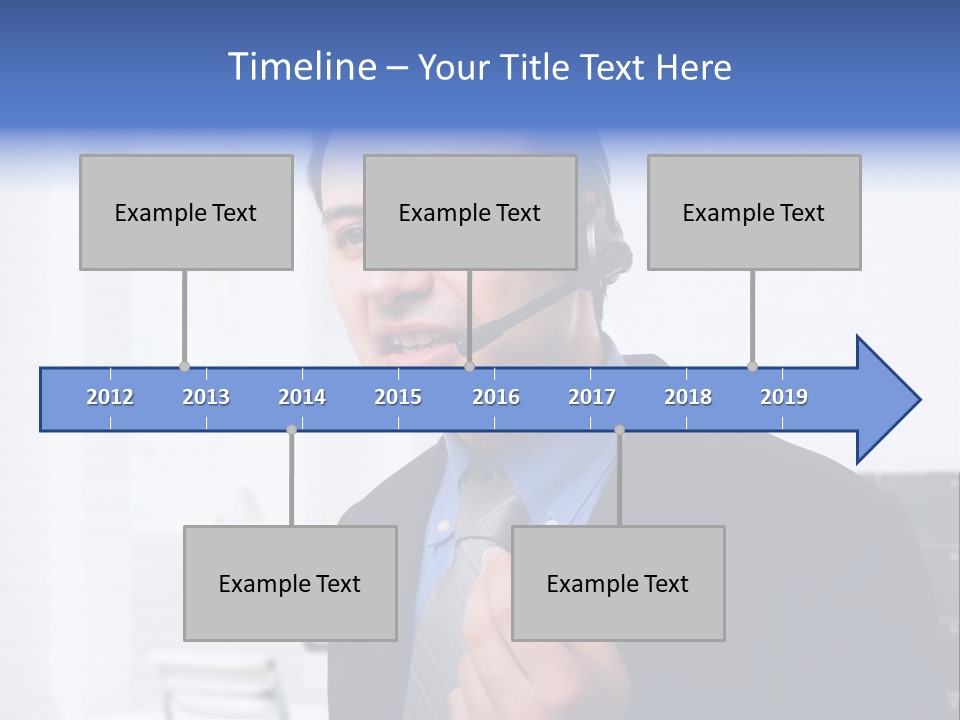 Timeline – Your Title Text Here

Example Text

Example Text

Example Text

2012
2013
2014
2015
2016
2017
2018
2019

Example Text

Example Text